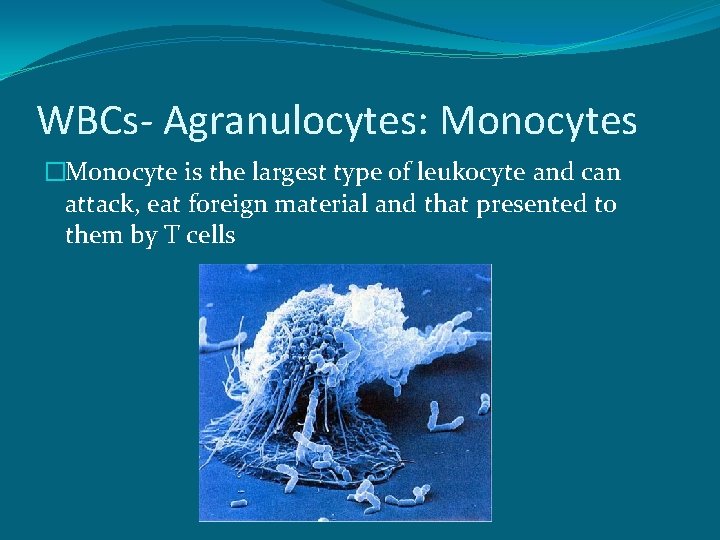 WBCs- Agranulocytes: Monocytes

□Monocyte is the largest type of leukocyte and can attack, eat foreign material and that presented to them by T cells